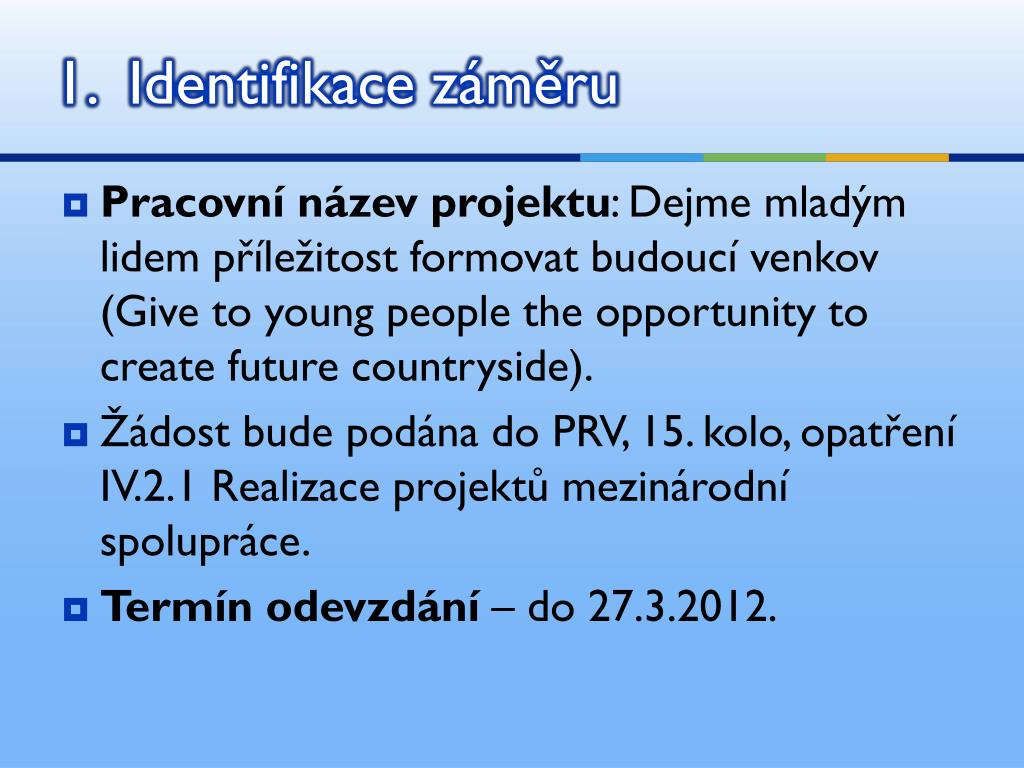 1. Identifikace záměru

Pracovní název projektu: Dejme mladým lidem příležitost formovat budoucí venkov (Give to young people the opportunity to create future countryside).

Žádost bude podána do PRV, 15. kolo, opatření IV.2.1 Realizace projektů mezinárodní spolupráce.

Termín odevzdání – do 27.3.2012.